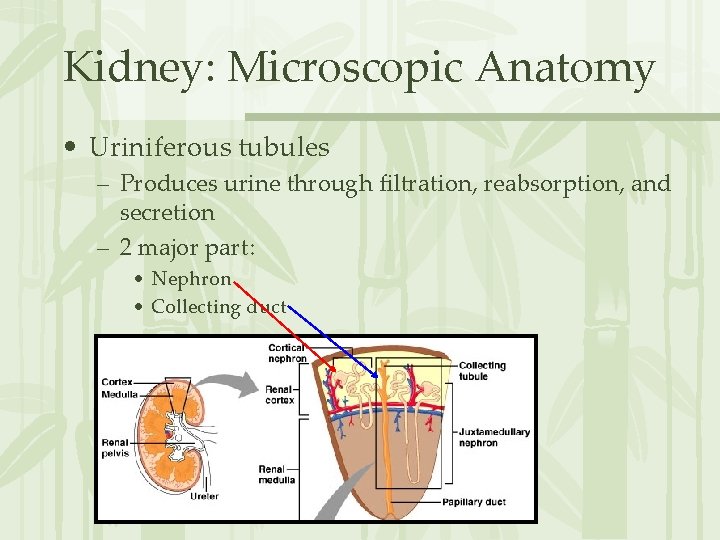 Kidney: Microscopic Anatomy

• Uriniferous tubules

– Produces urine through filtration, reabsorption, and secretion

– 2 major part:

• Nephron

• Collecting duct

Cortex

Medulla

Renal pelvis

Ureter

Cortical nephron

Renal cortex

Renal medulla

Collecting tubule

Juxtamedullary nephron

Papillary duct